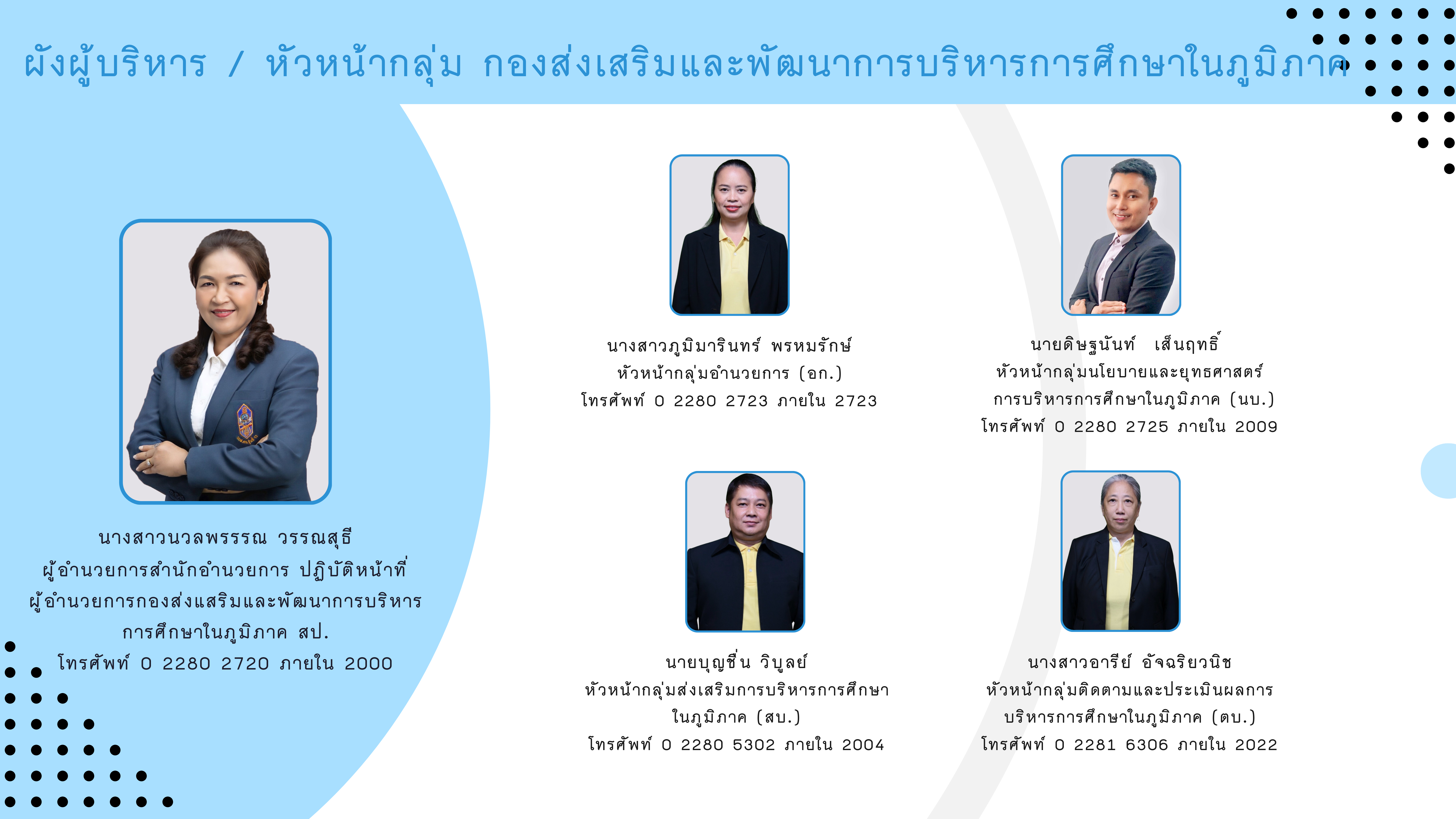 ผังผู้บริหาร / หัวหน้ากลุ่ม กองส่งเสริมและพัฒนาการบริหารการศึกษาในภูมิภาค

นางสาวนวลพรรรณ วรรณสุธี
ผู้อำนวยการสำนักอำนวยการ ปฏิบัติหน้าที่
ผู้อำนวยการกองส่งแสริมและพัฒนาการบริหาร
การศึกษาในภูมิภาค สป.
โทรศัพท์ 0 2280 2720 ภายใน 2000

นางสาวภูมิมารินทร์ พรหมรักษ์
หัวหน้ากลุ่มอำนวยการ (อก.)
โทรศัพท์ 0 2280 2723 ภายใน 2723

นายดิษฐนันท์ เส็นฤทธิ์
หัวหน้ากลุ่มนโยบายและยุทธศาสตร์
การบริหารการศึกษาในภูมิภาค (นบ.)
โทรศัพท์ 0 2280 2725 ภายใน 2009

นายบุญชื่น วิบูลย์
หัวหน้ากลุ่มส่งเสริมการบริหารการศึกษา
ในภูมิภาค (สบ.)
โทรศัพท์ 0 2280 5302 ภายใน 2004

นางสาวอารีย์ อัจฉริยวนิช
หัวหน้ากลุ่มติดตามและประเมินผลการ
บริหารการศึกษาในภูมิภาค (ตบ.)
โทรศัพท์ 0 2281 6306 ภายใน 2022